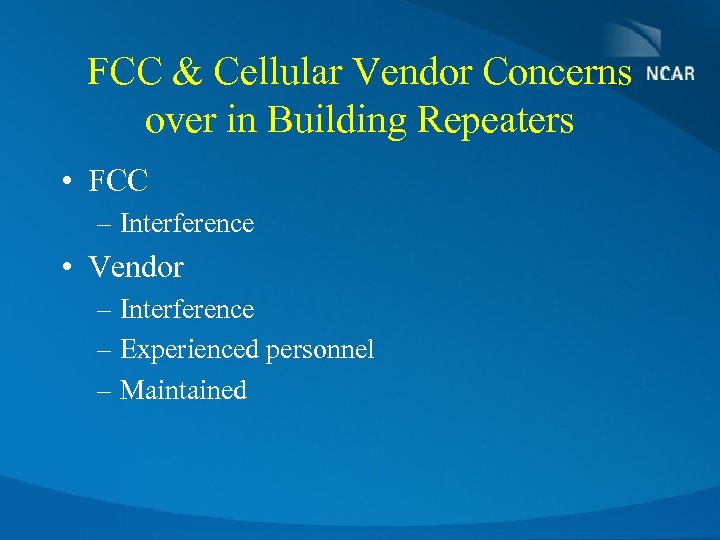 FCC & Cellular Vendor Concerns over in Building Repeaters

NCAR

• FCC
– Interference
• Vendor
– Interference
– Experienced personnel
– Maintained